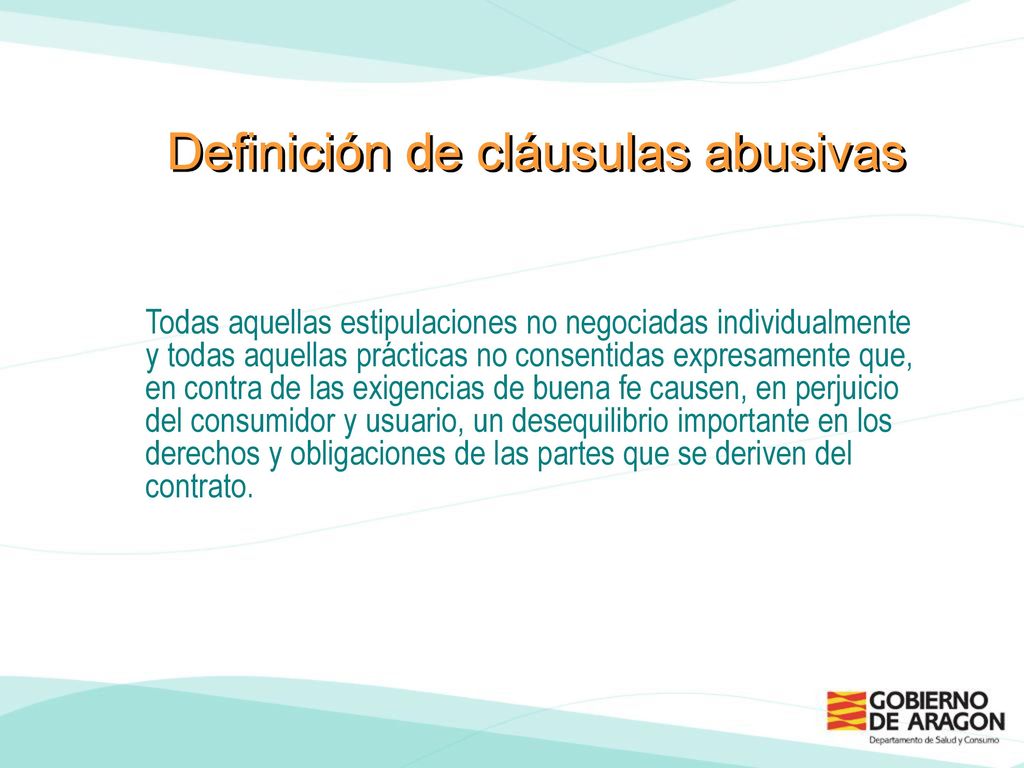 Definición de cláusulas abusivas

Todas aquellas estipulaciones no negociadas individualmente y todas aquellas prácticas no consentidas expresamente que, en contra de las exigencias de buena fe causen, en perjuicio del consumidor y usuario, un desequilibrio importante en los derechos y obligaciones de las partes que se deriven del contrato.

GOBIERNO DE ARAGON
Departamento de Salud y Consumo